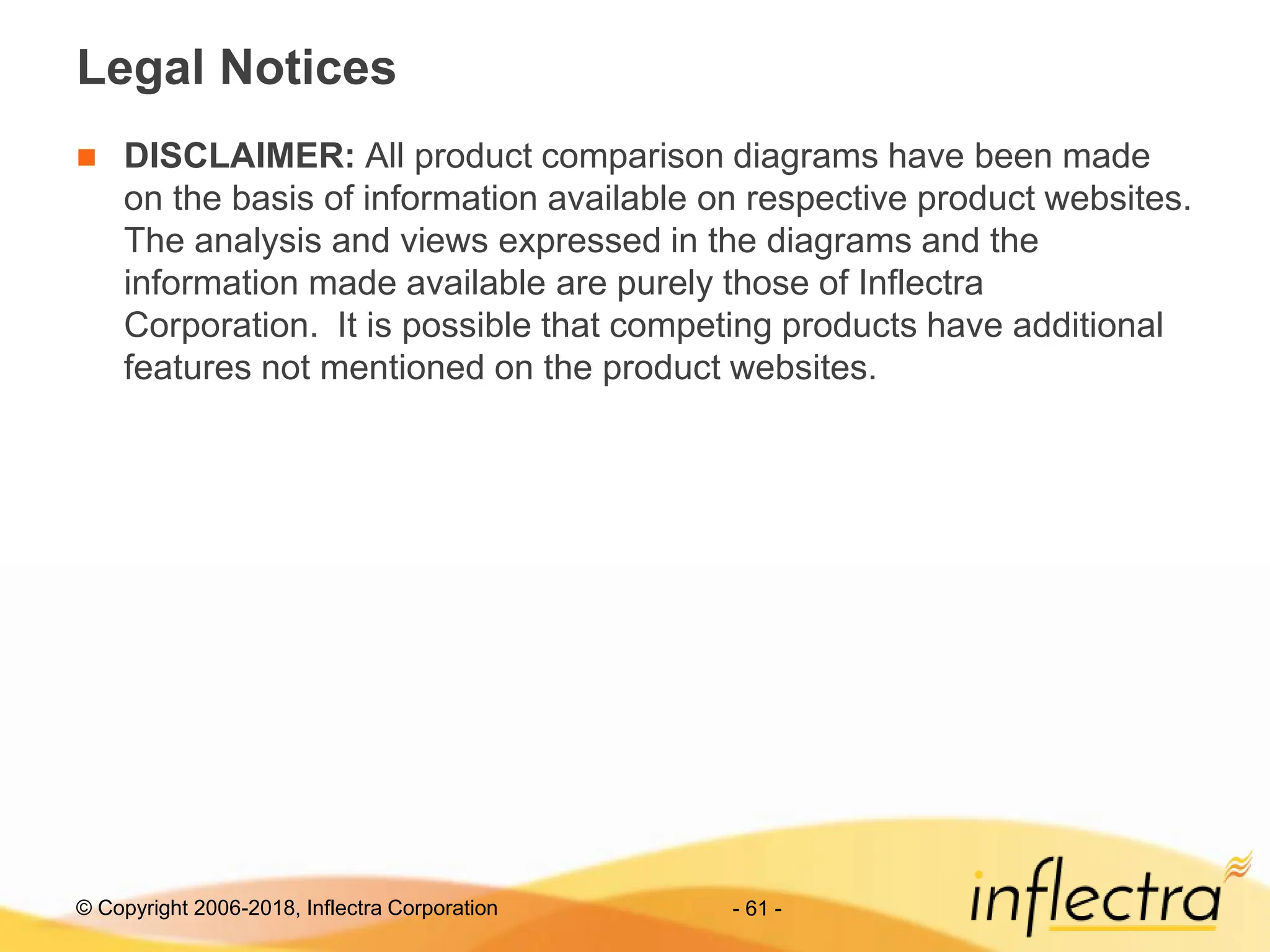 Legal Notices

DISCLAIMER: All product comparison diagrams have been made on the basis of information available on respective product websites. The analysis and views expressed in the diagrams and the information made available are purely those of Inflectra Corporation.  It is possible that competing products have additional features not mentioned on the product websites.

© Copyright 2006-2018, Inflectra Corporation

- 61 -

inflectra